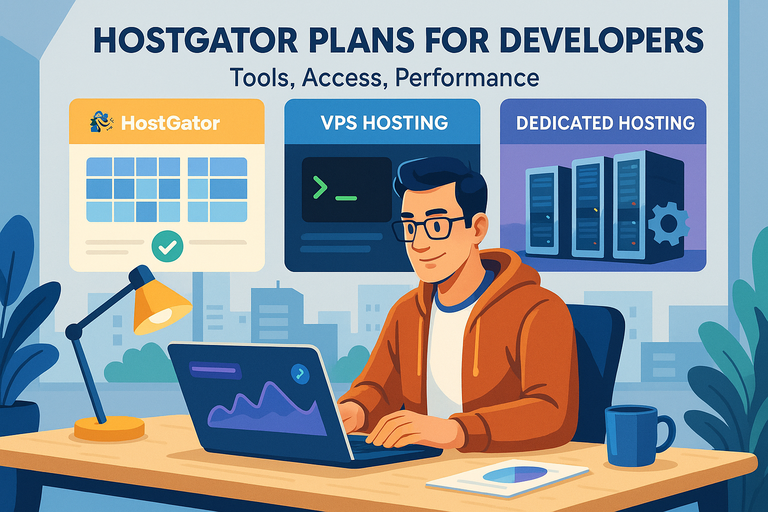 HOSTGATOR PLANS FOR DEVELOPERS
Tools, Access, Performance

HostGator

VPS HOSTING

>_

DEDICATED HOSTING